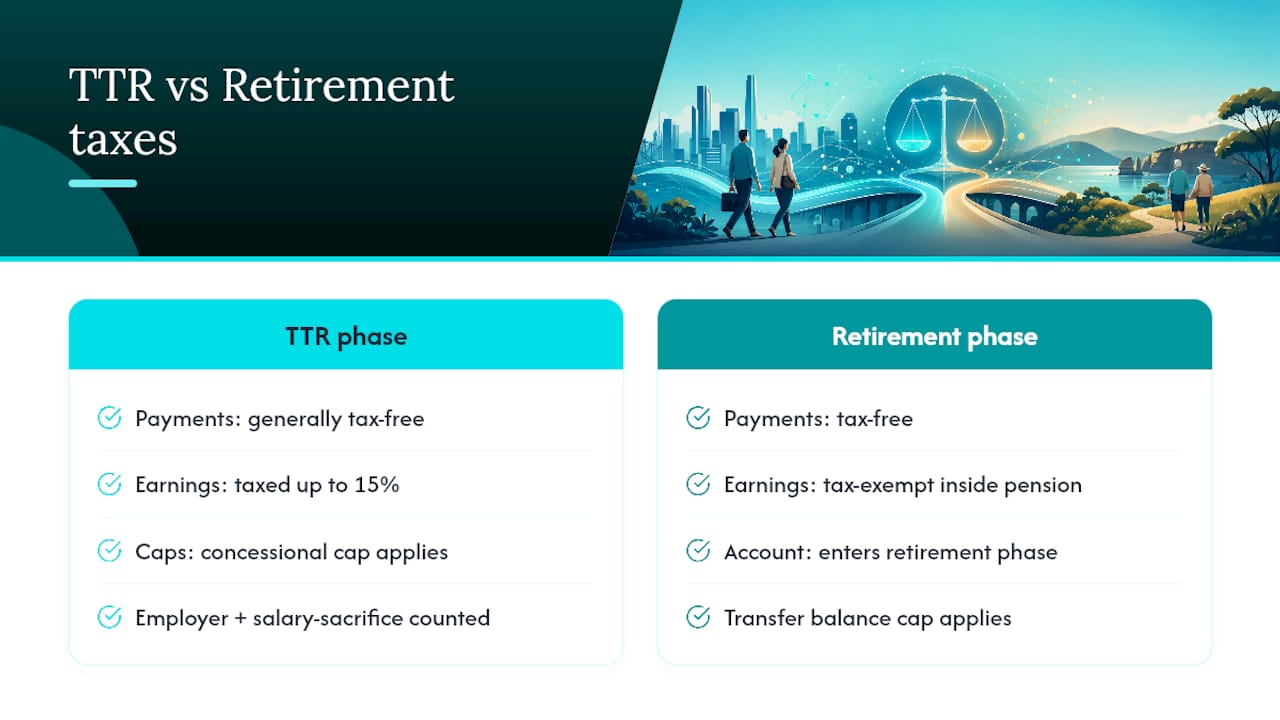 TTR vs Retirement taxes

TTR phase

Payments: generally tax-free

Earnings: taxed up to 15%

Caps: concessional cap applies

Employer + salary-sacrifice counted

Retirement phase

Payments: tax-free

Earnings: tax-exempt inside pension

Account: enters retirement phase

Transfer balance cap applies